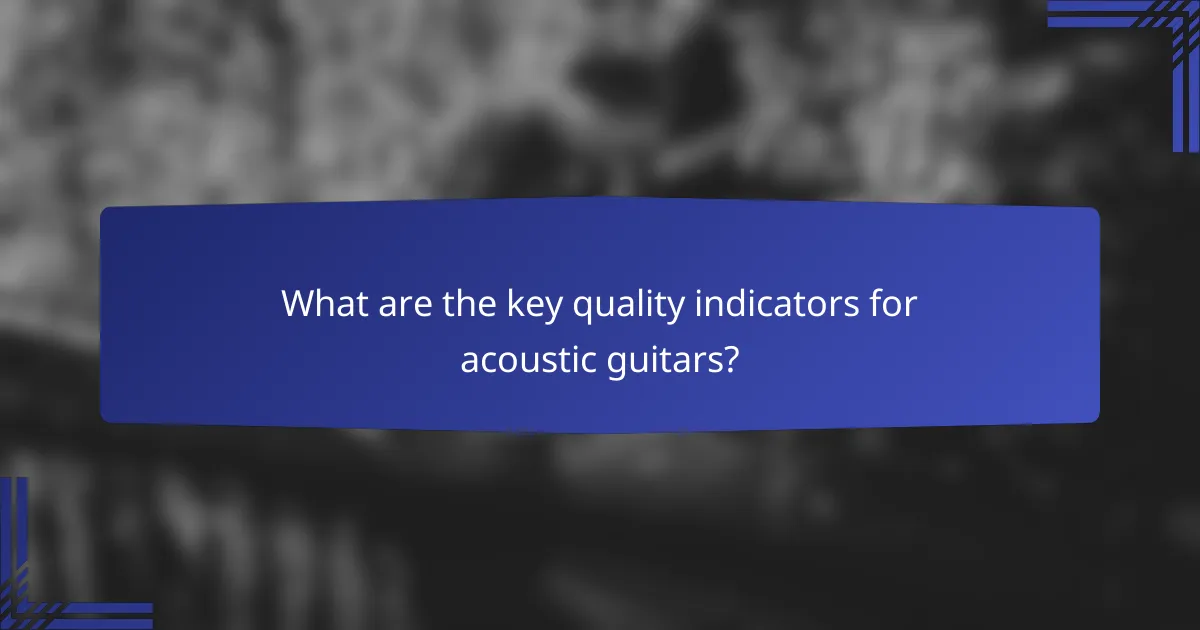 What are the key quality indicators for acoustic guitars?